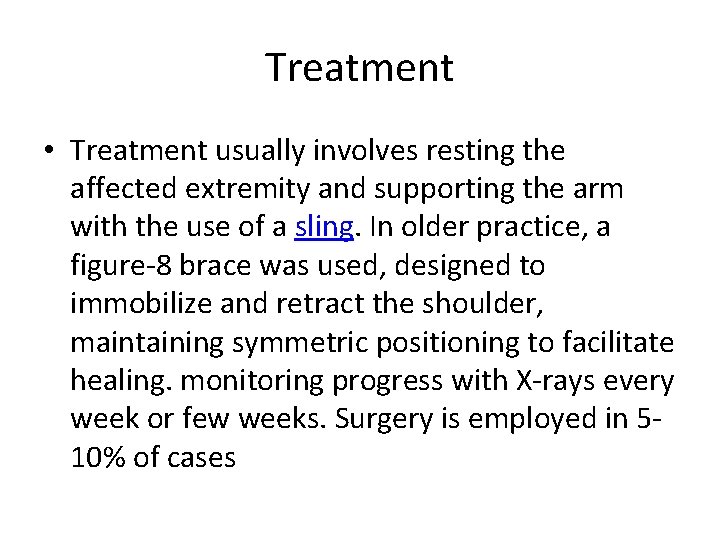 Treatment

• Treatment usually involves resting the affected extremity and supporting the arm with the use of a sling. In older practice, a figure-8 brace was used, designed to immobilize and retract the shoulder, maintaining symmetric positioning to facilitate healing. monitoring progress with X-rays every week or few weeks. Surgery is employed in 5-10% of cases